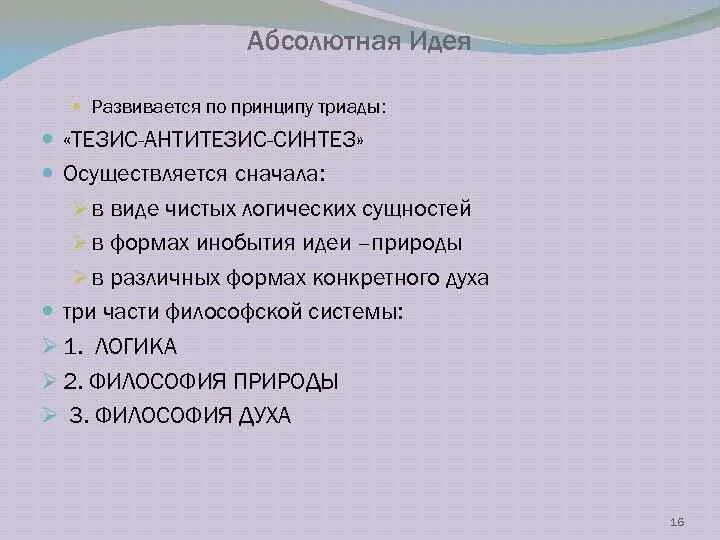 Абсолютная Идея

Развивается по принципу триады:

«ТЕЗИС-АНТИТЕЗИС-СИНТЕЗ»

Осуществляется сначала:

в виде чистых логических сущностей

в формах инобытия идеи –природы

в различных формах конкретного духа

три части философской системы:

1. ЛОГИКА

2. ФИЛОСОФИЯ ПРИРОДЫ

3. ФИЛОСОФИЯ ДУХА

16